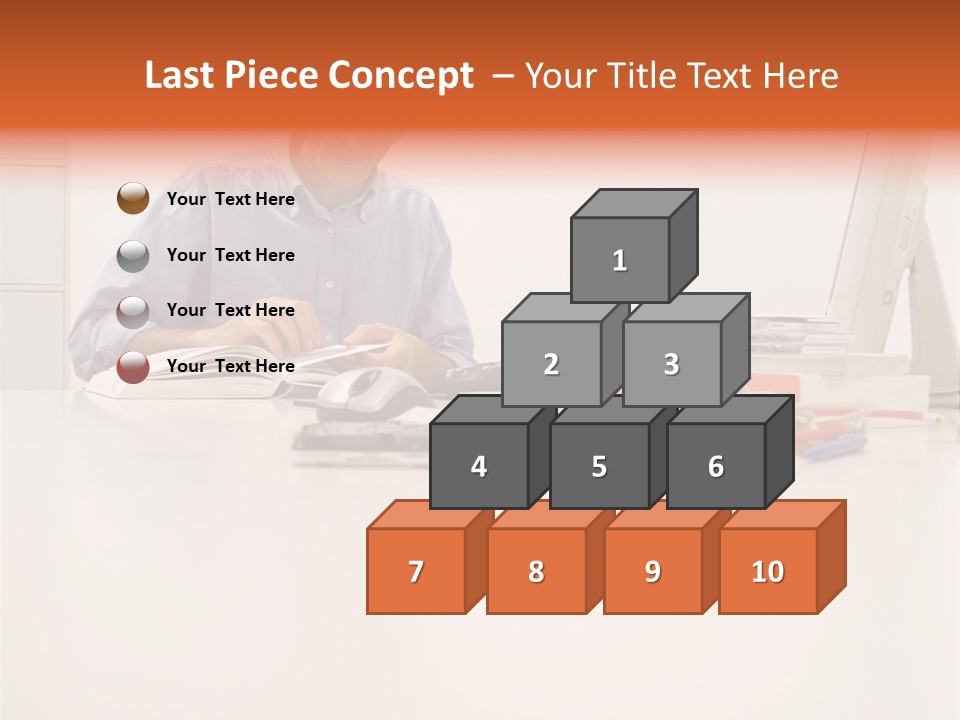 Last Piece Concept – Your Title Text Here

Your Text Here

Your Text Here

Your Text Here

Your Text Here

1

2

3

4

5

6

7

8

9

10